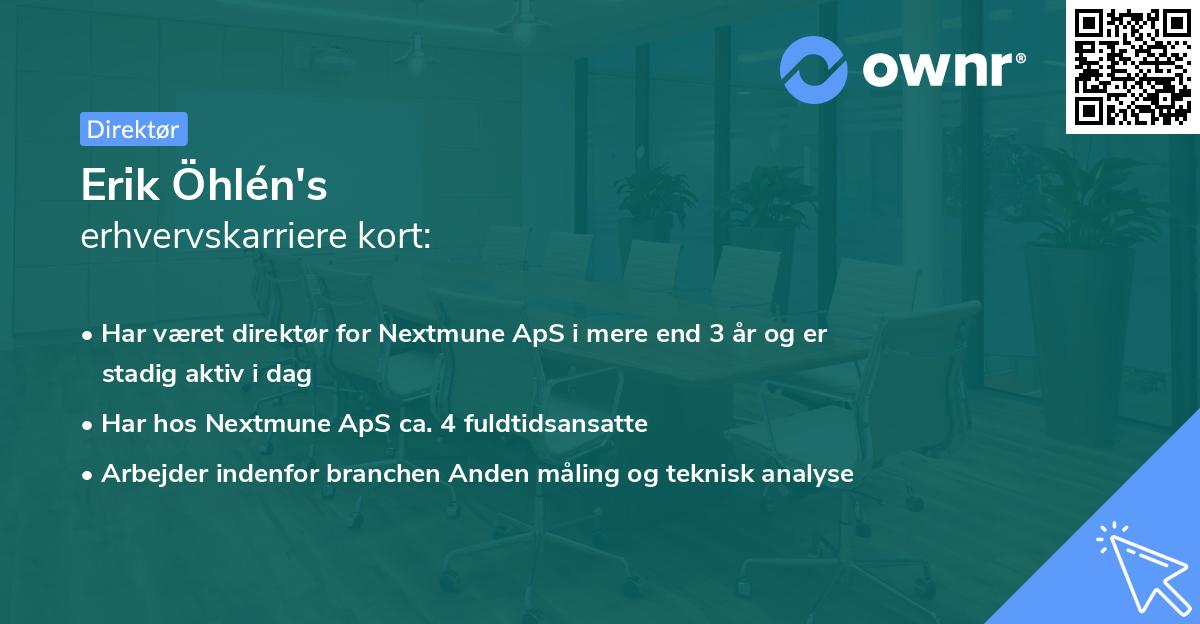 ownr®

Direktør

Erik Öhlén's
erhvervskarriere kort:

• Har været direktør for Nextmune ApS i mere end 3 år og er stadig aktiv i dag
• Har hos Nextmune ApS ca. 4 fuldtidsansatte
• Arbejder indenfor branchen Anden måling og teknisk analyse